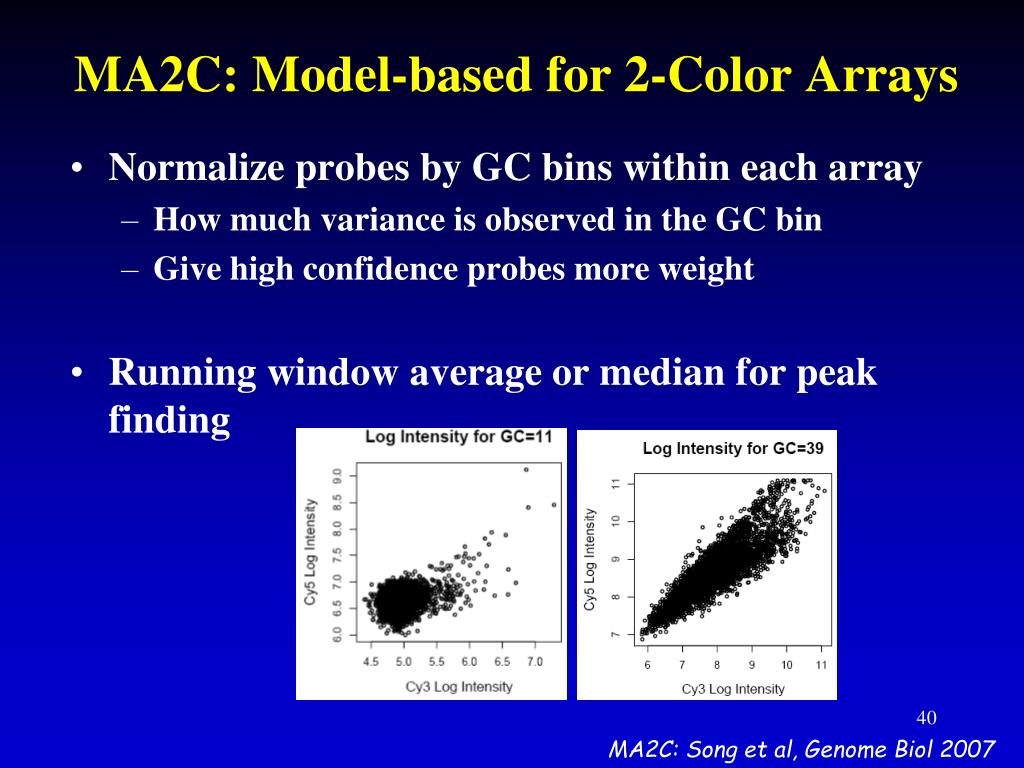 MA2C: Model-based for 2-Color Arrays

• Normalize probes by GC bins within each array
– How much variance is observed in the GC bin
– Give high confidence probes more weight

• Running window average or median for peak finding

Log Intensity for GC=11

Cy5 Log Intensity

6.0 6.5 7.0 7.5 8.0 8.5 9.0

4.5 5.0 5.5 6.0 6.5 7.0

Cy3 Log Intensity

Log Intensity for GC=39

Cy5 Log Intensity

7 8 9 10 11

6 7 8 9 10 11

Cy3 Log Intensity

40

MA2C: Song et al, Genome Biol 2007